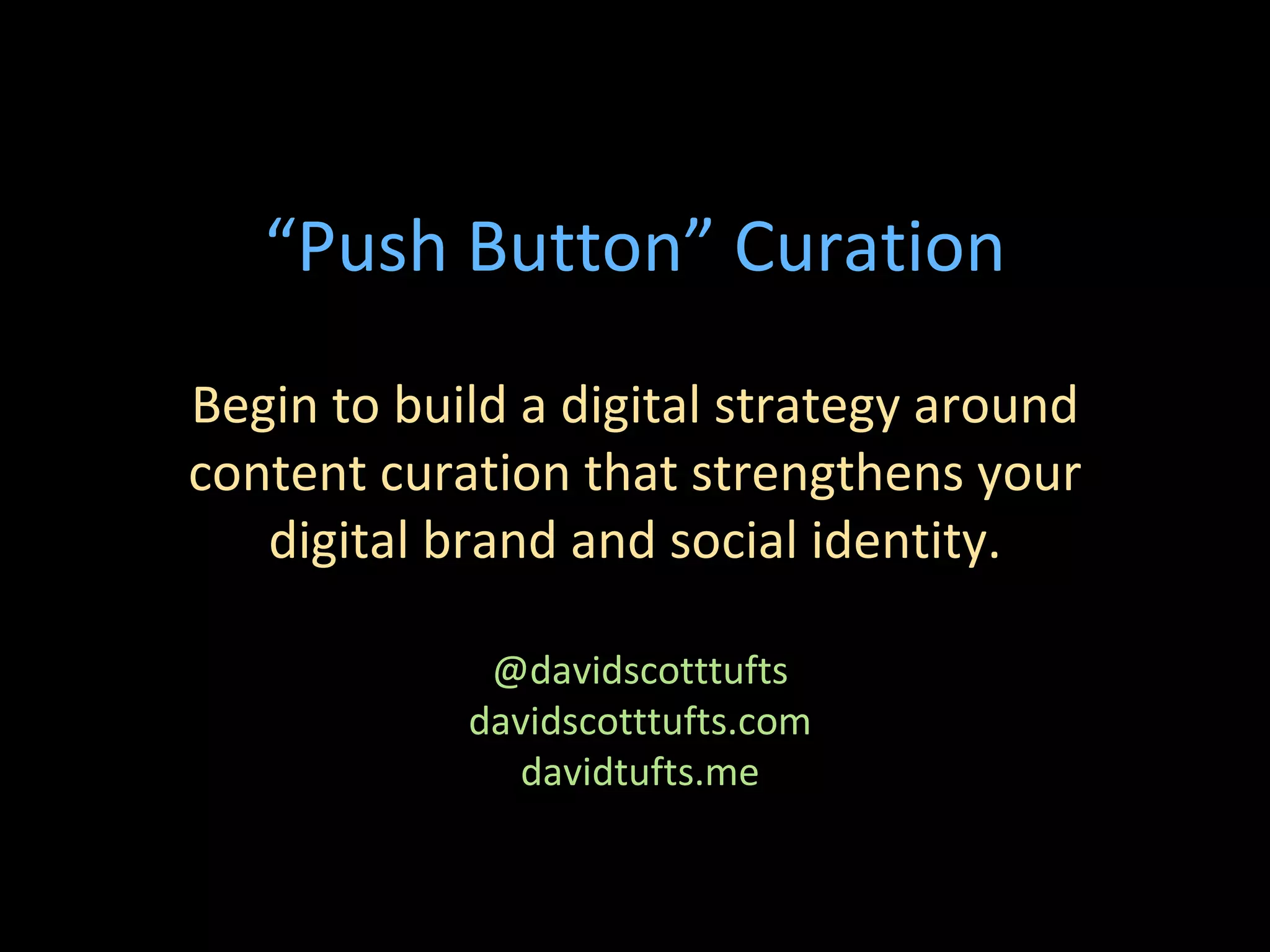 “Push Button” Curation

Begin to build a digital strategy around content curation that strengthens your digital brand and social identity.

@davidscotttufts
davidscotttufts.com
davidtufts.me